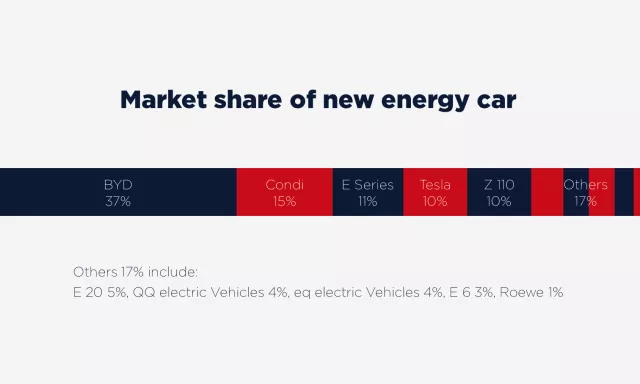 Market share of new energy car

BYD
37%

Condi
15%

E Series
11%

Tesla
10%

Z 110
10%

Others
17%

Others 17% include:
E 20 5%, QQ electric Vehicles 4%, eq electric Vehicles 4%, E 6 3%, Roewe 1%